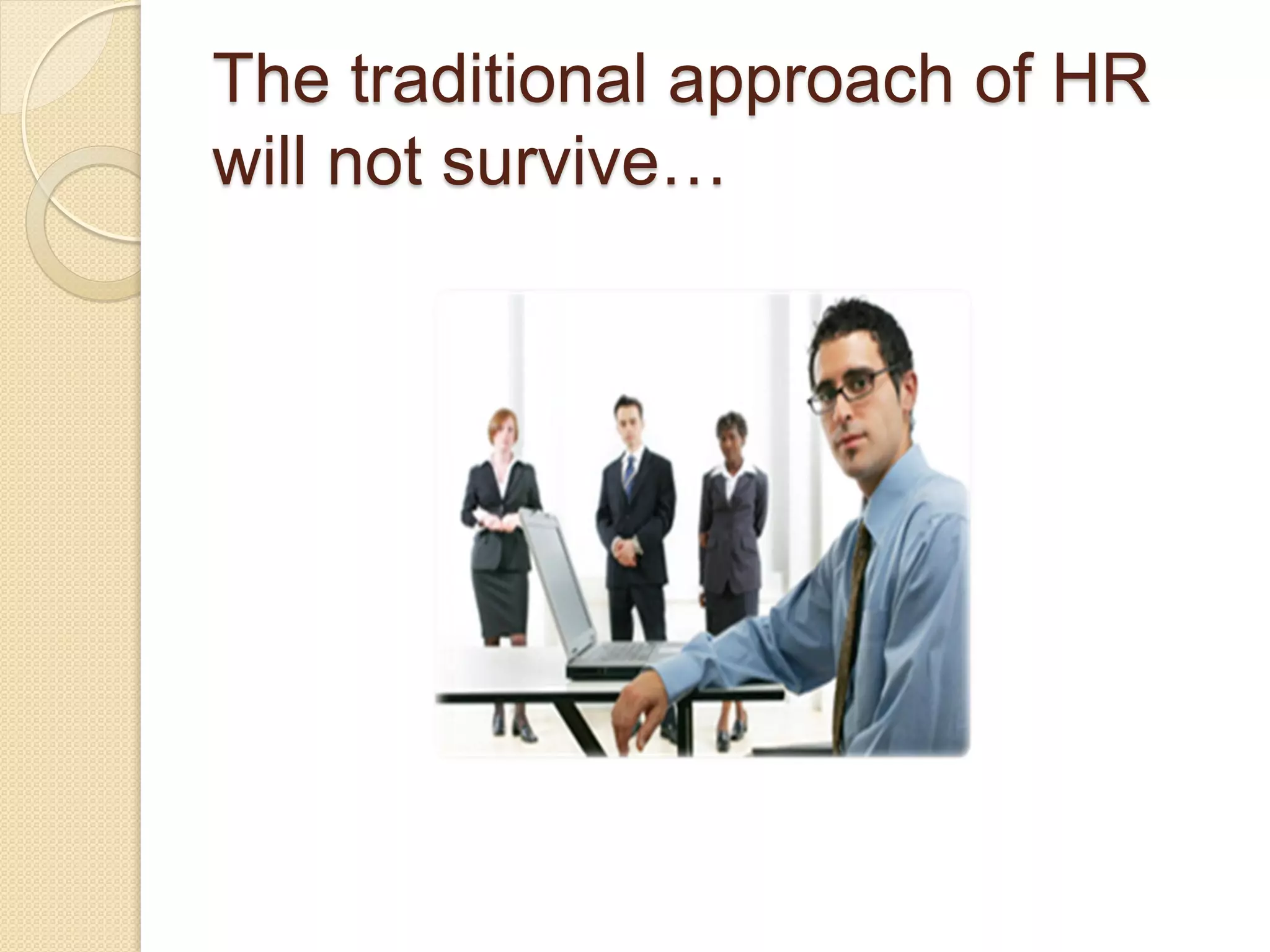 The traditional approach of HR will not survive…